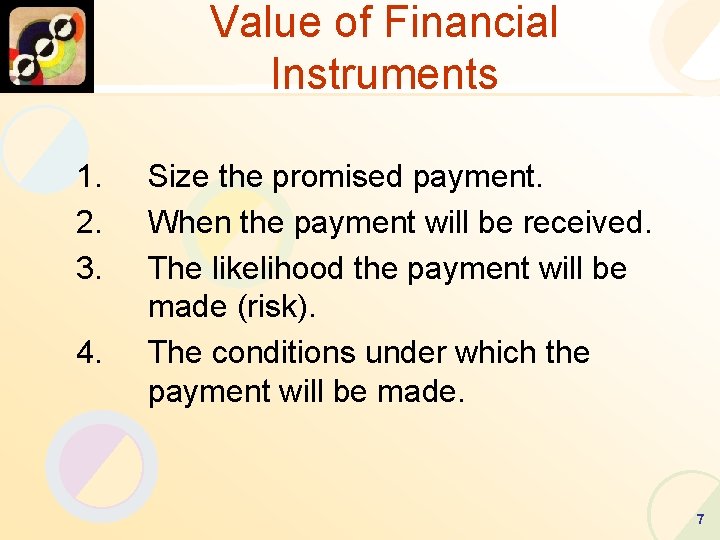 Value of Financial Instruments

1. Size the promised payment.
2. When the payment will be received.
3. The likelihood the payment will be made (risk).
4. The conditions under which the payment will be made.

7